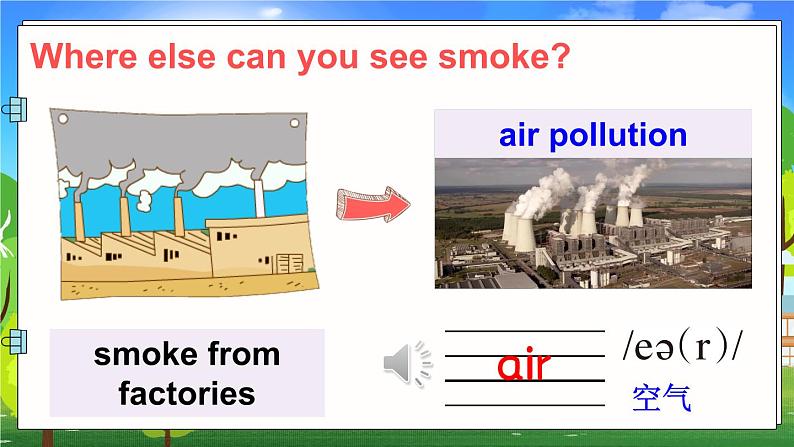 Where else can you see smoke?

air pollution

smoke from factories

air

/eə(r)/

空气